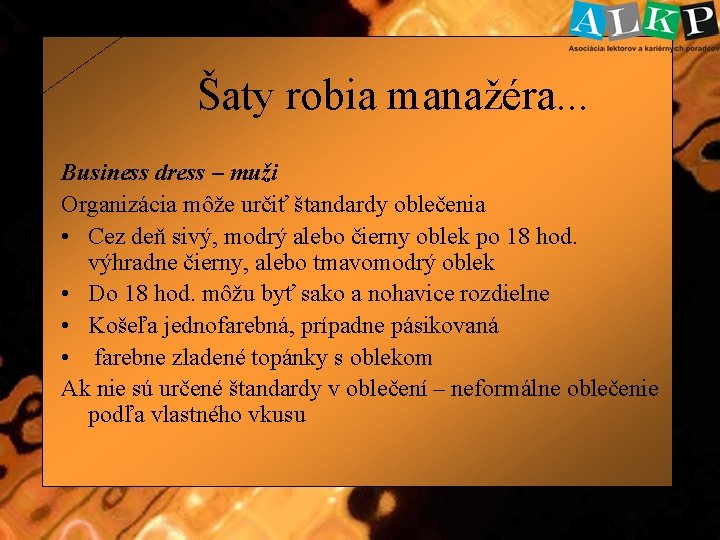 ALKP
Asociácia lektorov a kariérnych poradcov

Šaty robia manažéra...

Business dress – muži
Organizácia môže určiť štandardy oblečenia
• Cez deň sivý, modrý alebo čierny oblek po 18 hod. výhradne čierny, alebo tmavomodrý oblek
• Do 18 hod. môžu byť sako a nohavice rozdielne
• Košeľa jednofarebná, prípadne pásikovaná
• farebne zladené topánky s oblekom
Ak nie sú určené štandardy v oblečení – neformálne oblečenie podľa vlastného vkusu